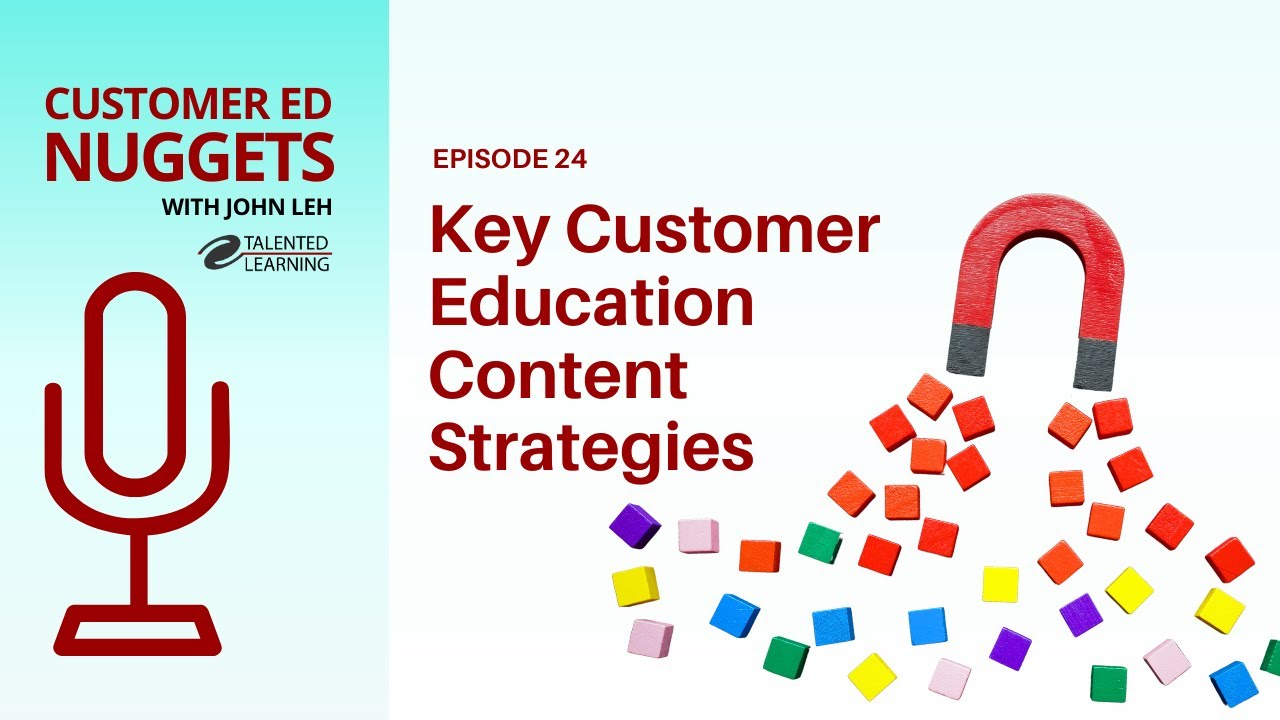 CUSTOMER ED
NUGGETS
WITH JOHN LEH
TALENTED LEARNING

EPISODE 24

Key Customer Education Content Strategies